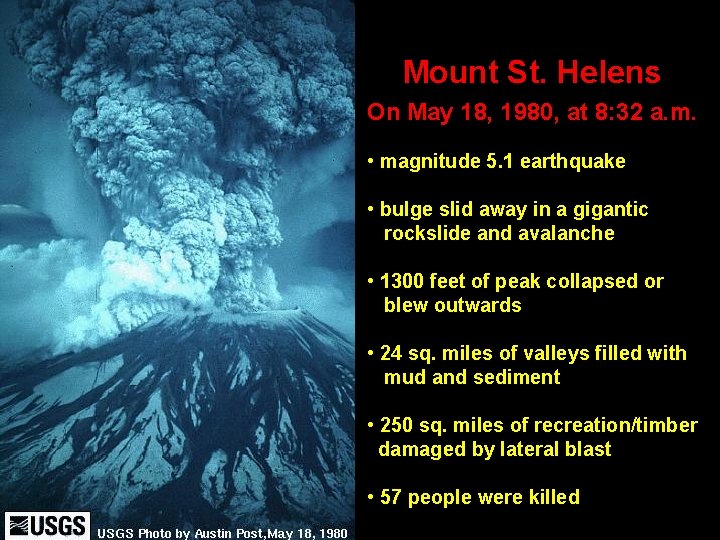 Mount St. Helens

On May 18, 1980, at 8:32 a.m.

• magnitude 5.1 earthquake

• bulge slid away in a gigantic rockslide and avalanche

• 1300 feet of peak collapsed or blew outwards

• 24 sq. miles of valleys filled with mud and sediment

• 250 sq. miles of recreation/timber damaged by lateral blast

• 57 people were killed

USGS

USGS Photo by Austin Post,May 18, 1980